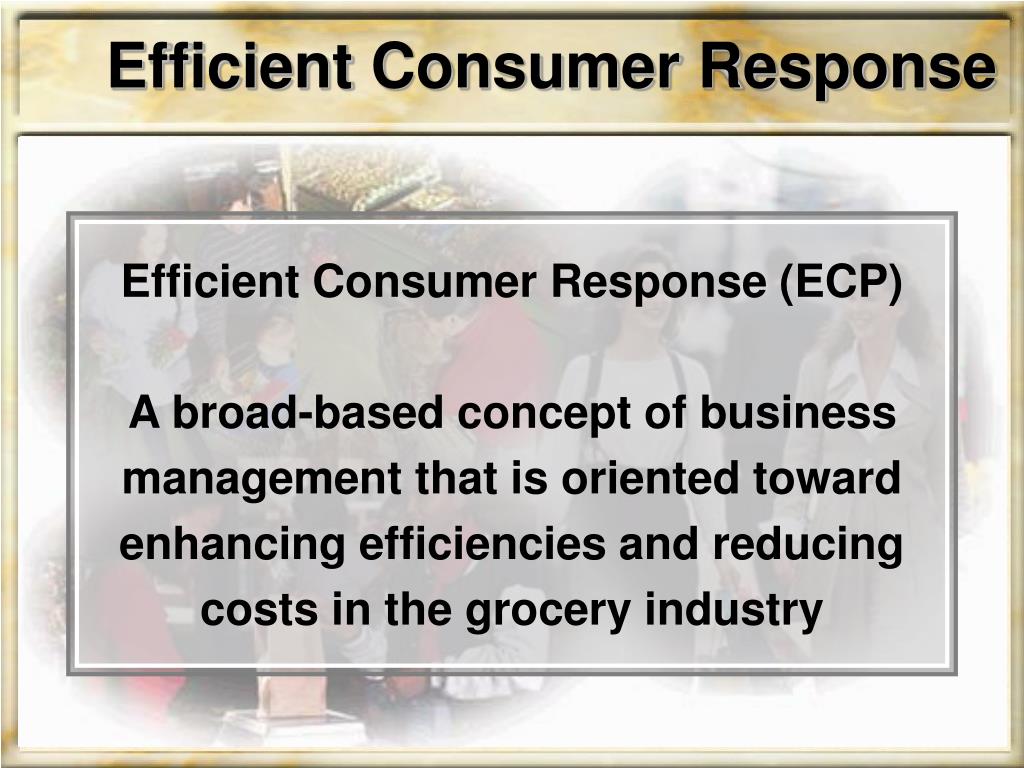 Efficient Consumer Response

Efficient Consumer Response (ECP)

A broad-based concept of business management that is oriented toward enhancing efficiencies and reducing costs in the grocery industry